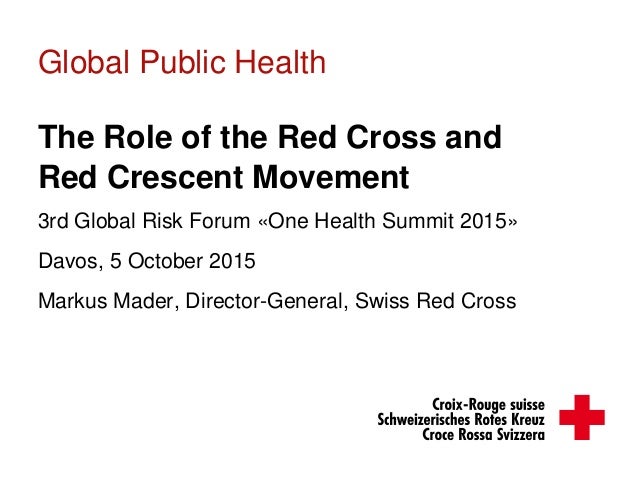 Global Public Health

The Role of the Red Cross and Red Crescent Movement

3rd Global Risk Forum «One Health Summit 2015»

Davos, 5 October 2015

Markus Mader, Director-General, Swiss Red Cross

Croix-Rouge suisse
Schweizerisches Rotes Kreuz
Croce Rossa Svizzera